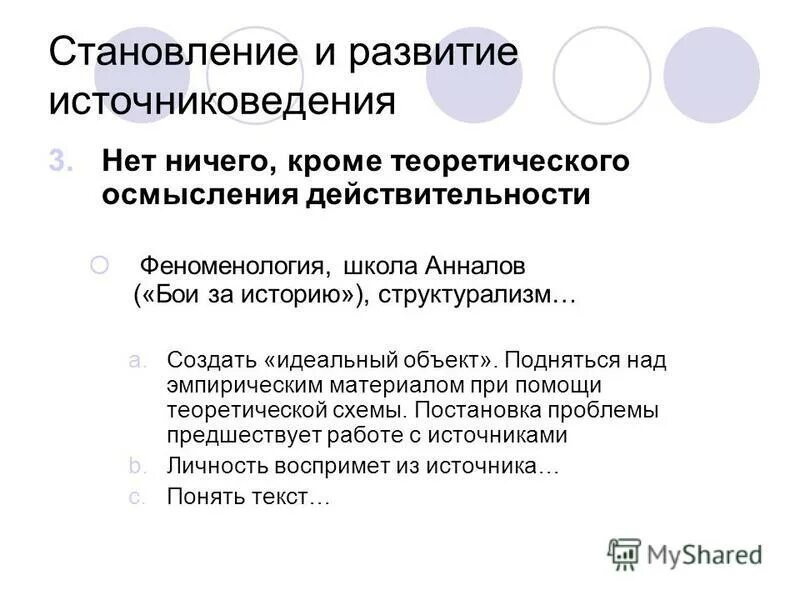 Становление и развитие источниковедения

3. Нет ничего, кроме теоретического осмысления действительности

Феноменология, школа Анналов («Бои за историю»), структурализм…

a. Создать «идеальный объект». Подняться над эмпирическим материалом при помощи теоретической схемы. Постановка проблемы предшествует работе с источниками
b. Личность воспримет из источника…
c. Понять текст…

MyShared